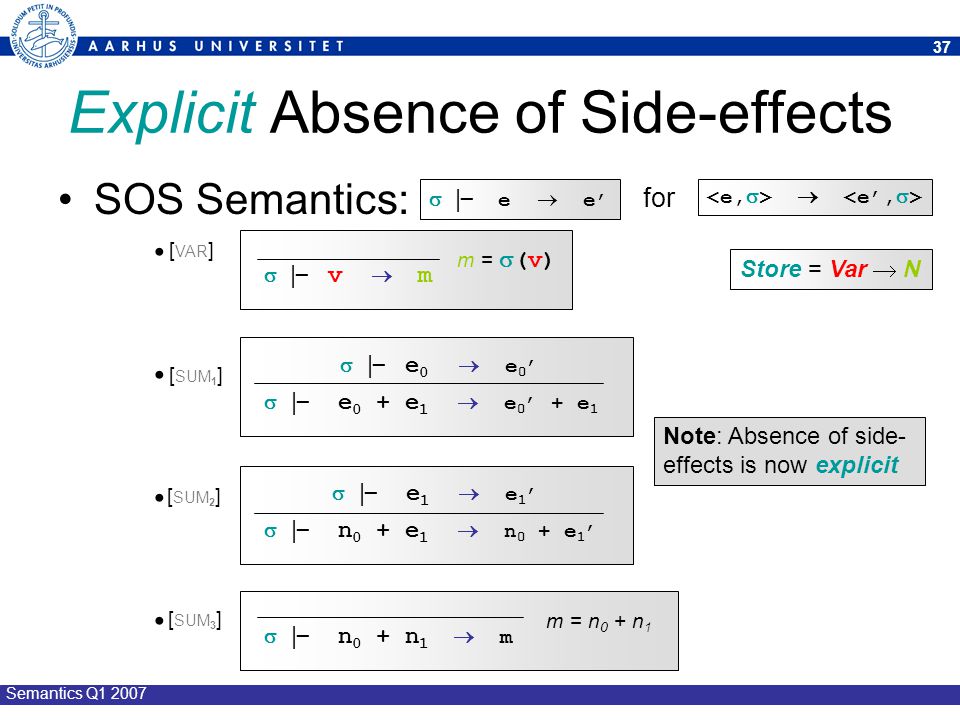 SOLIDUM PETIT IN PROFUNDIS UNIVERSITAS ARHUSIENSIS

AARHUS UNIVERSITET

37

Explicit Absence of Side-effects

• SOS Semantics: $\sigma \vdash e \rightarrow e'$ for $<e,\sigma> \rightarrow <e',\sigma>$

• [VAR] $\frac{}{\sigma \vdash v \rightarrow m}$ $m = \sigma(v)$

Store = Var $\rightarrow$ N

• [SUM$_1$] $\frac{\sigma \vdash e_0 \rightarrow e_0'}{\sigma \vdash e_0 + e_1 \rightarrow e_0' + e_1}$

Note: Absence of side-effects is now explicit

• [SUM$_2$] $\frac{\sigma \vdash e_1 \rightarrow e_1'}{\sigma \vdash n_0 + e_1 \rightarrow n_0 + e_1'}$

• [SUM$_3$] $\frac{}{\sigma \vdash n_0 + n_1 \rightarrow m}$ $m = n_0 + n_1$

Semantics Q1 2007